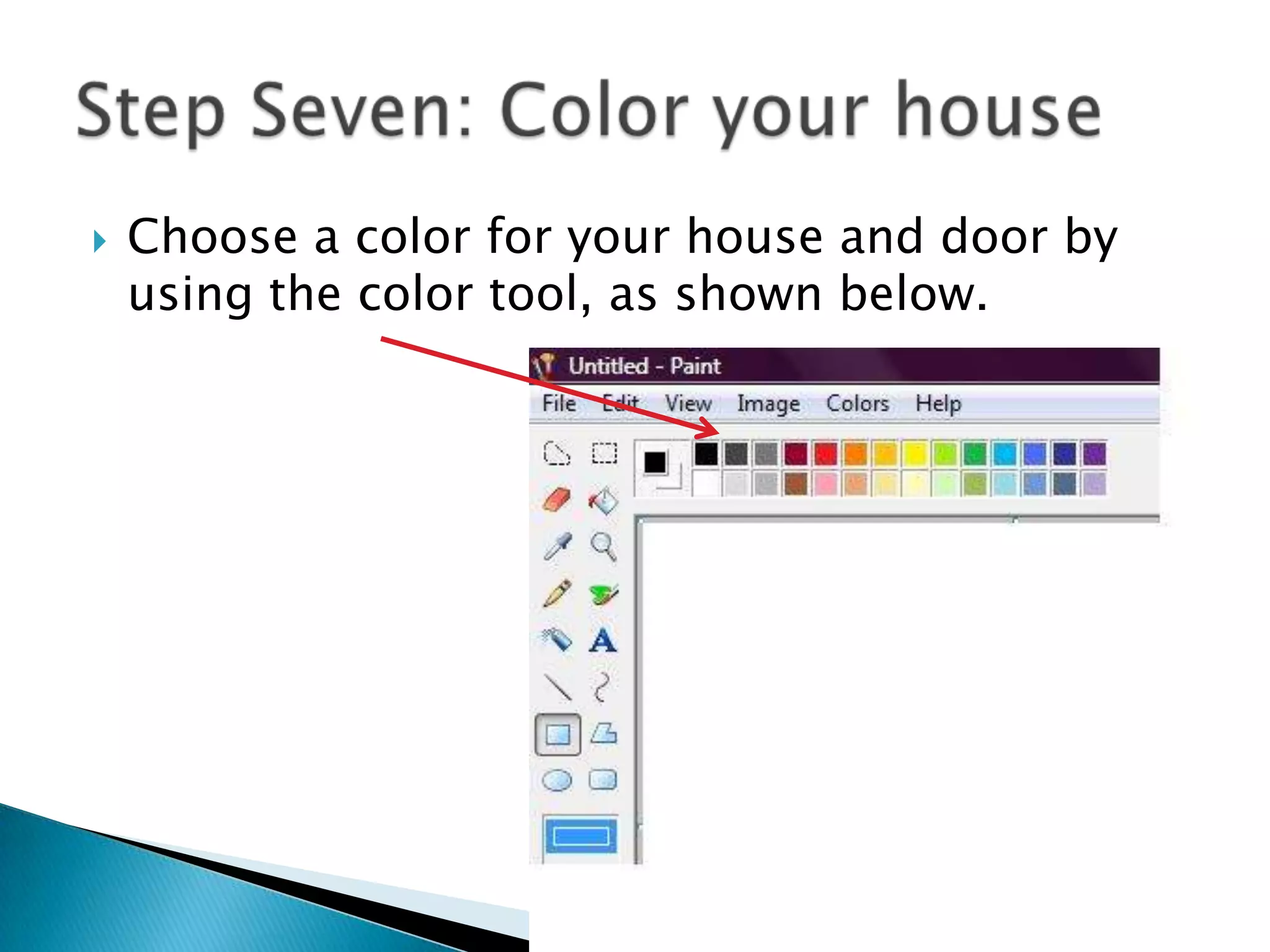 Step Seven: Color your house

Choose a color for your house and door by using the color tool, as shown below.

Untitled - Paint

File Edit View Image Colors Help

A